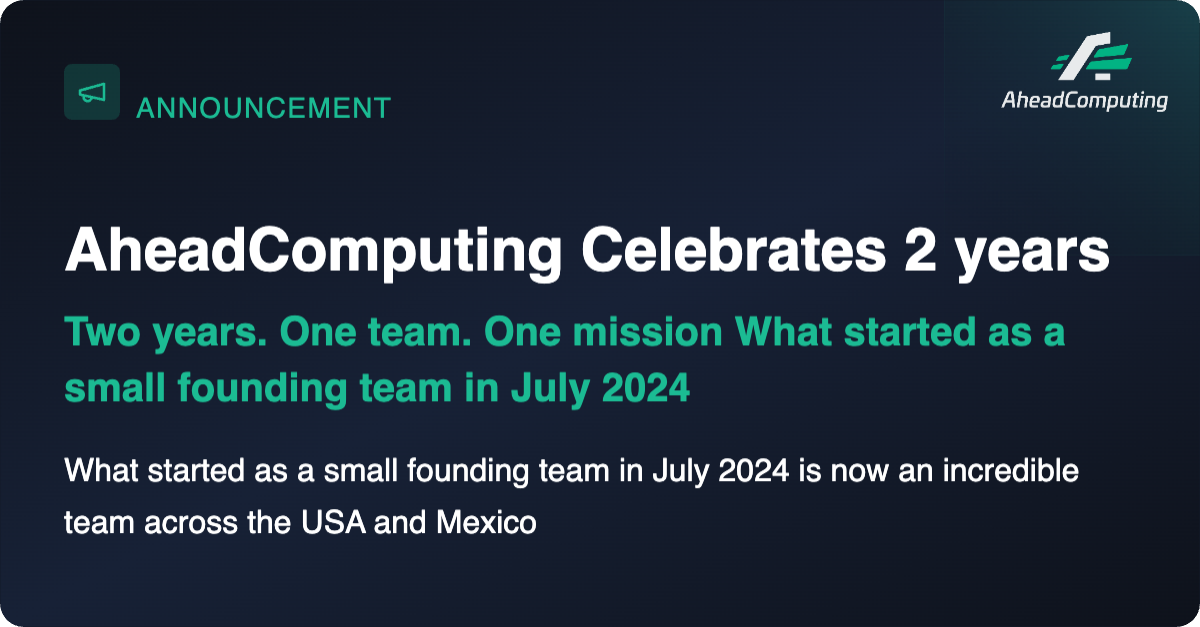 ANNOUNCEMENT

AheadComputing

AheadComputing Celebrates 2 years

Two years. One team. One mission What started as a small founding team in July 2024

What started as a small founding team in July 2024 is now an incredible team across the USA and Mexico